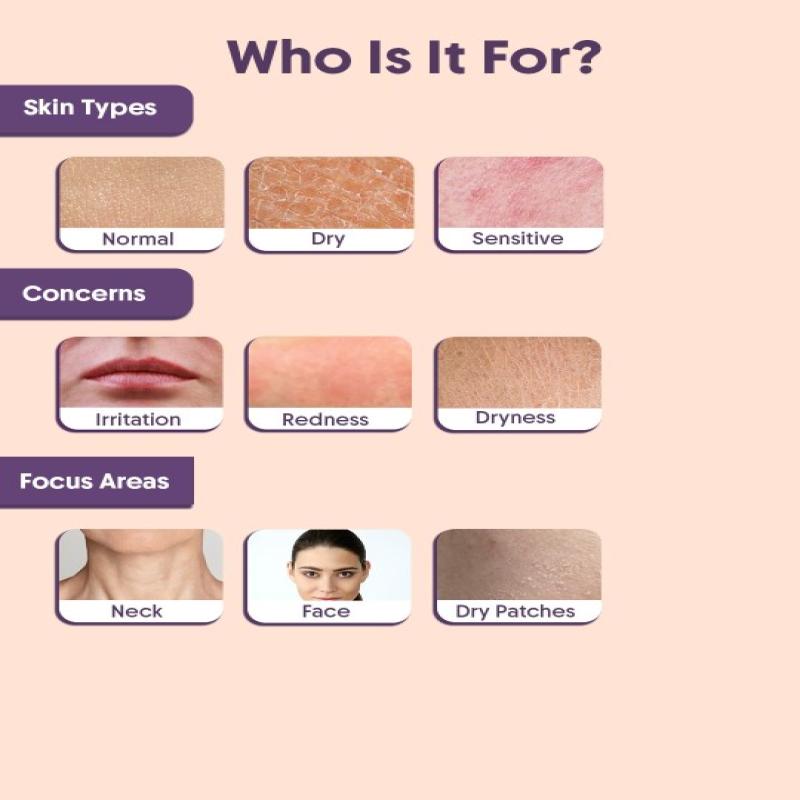 Who Is It For?

Skin Types

Normal

Dry

Sensitive

Concerns

Irritation

Redness

Dryness

Focus Areas

Neck

Face

Dry Patches